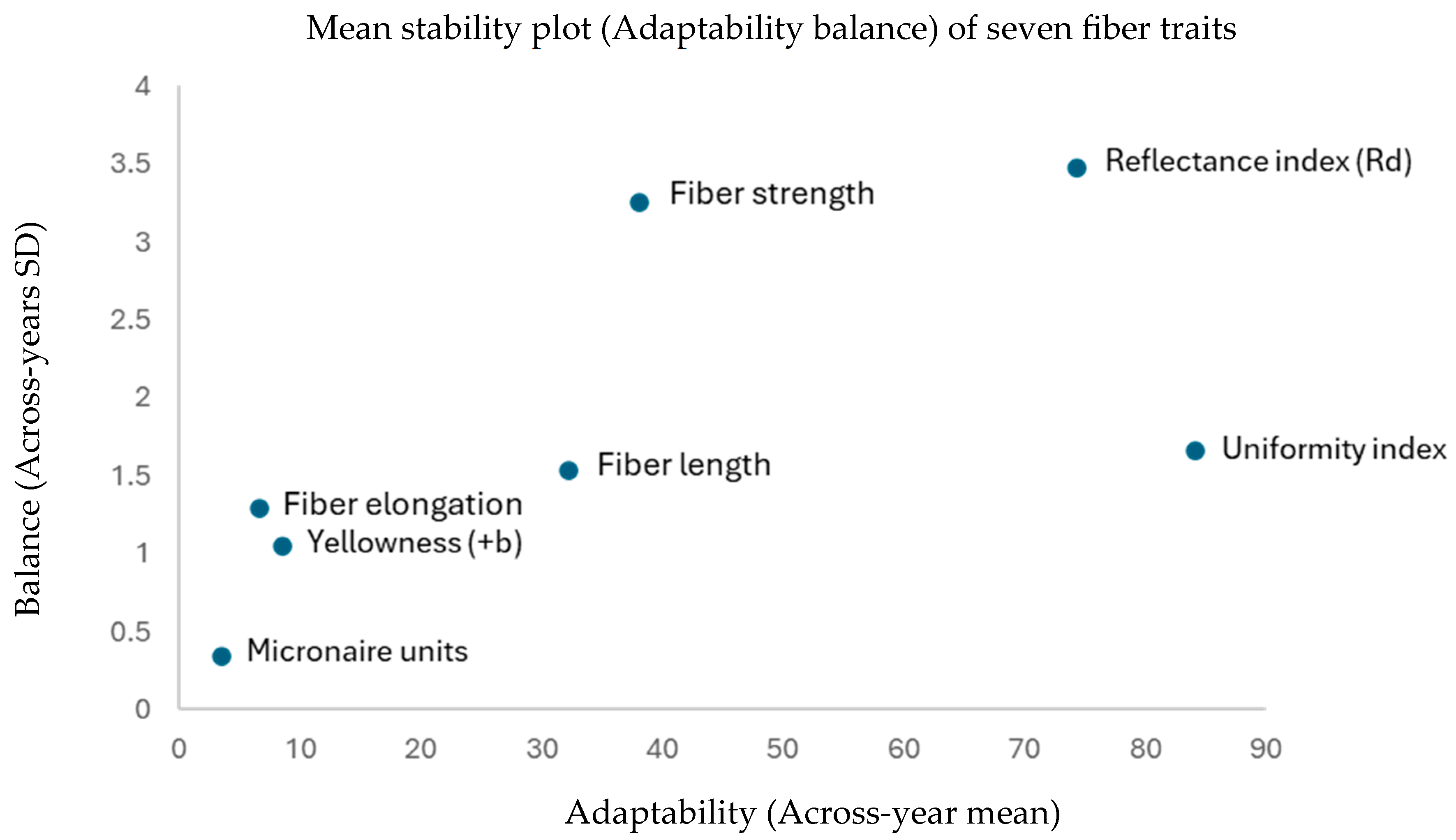 Mean stability plot (Adaptability balance) of seven fiber traits

Balance (Across-years SD)

4
3.5
3
2.5
2
1.5
1
0.5
0

Reflectance index (Rd)
Fiber strength
Uniformity index
Fiber length
Fiber elongation
Yellowness (+b)
Micronaire units

0 10 20 30 40 50 60 70 80 90

Adaptability (Across-year mean)